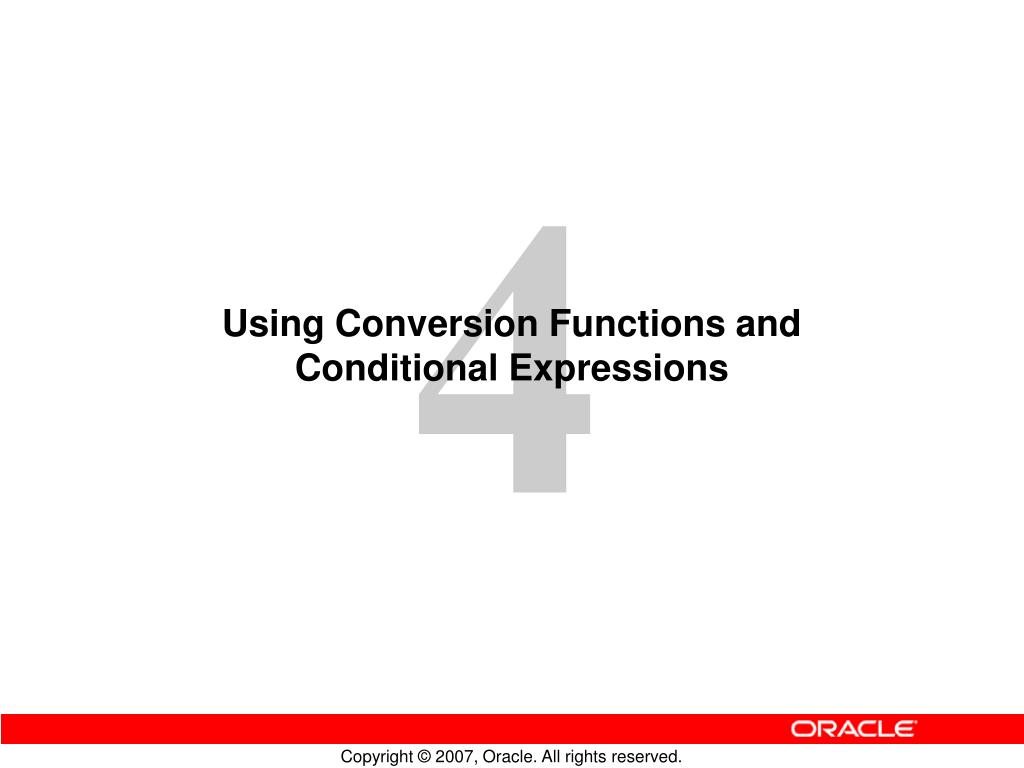 4

Using Conversion Functions and Conditional Expressions

ORACLE

Copyright © 2007, Oracle. All rights reserved.